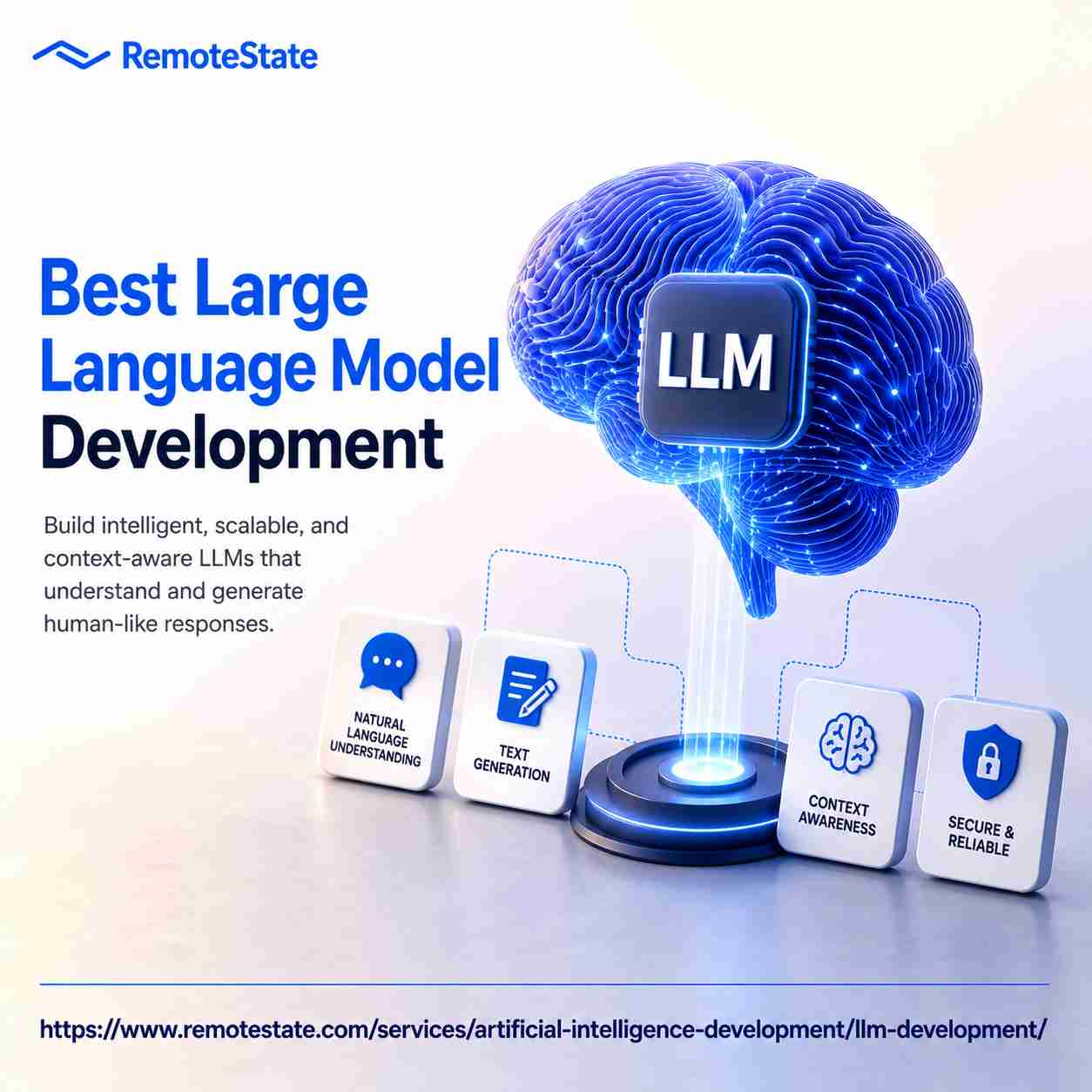 RemoteState

Best Large Language Model Development

Build intelligent, scalable, and context-aware LLMs that understand and generate human-like responses.

LLM

NATURAL LANGUAGE UNDERSTANDING

TEXT GENERATION

CONTEXT AWARENESS

SECURE & RELIABLE

https://www.remotestate.com/services/artificial-intelligence-development/llm-development/